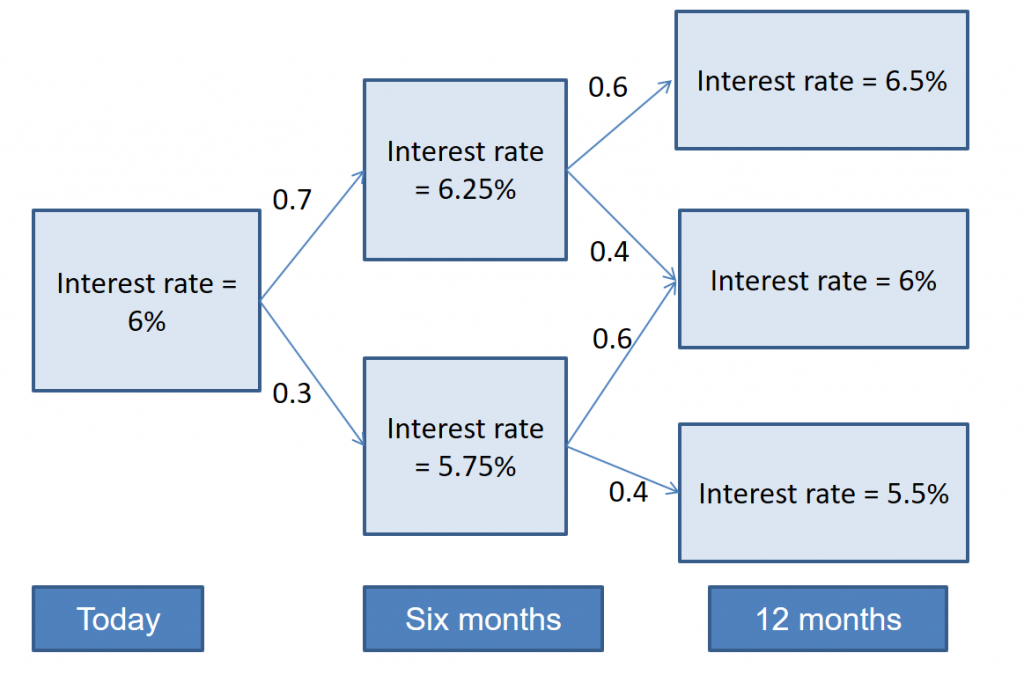 Interest rate = 6%

0.7

0.3

Interest rate = 6.25%

Interest rate = 5.75%

0.6

0.4

0.6

0.4

Interest rate = 6.5%

Interest rate = 6%

Interest rate = 5.5%

Today

Six months

12 months